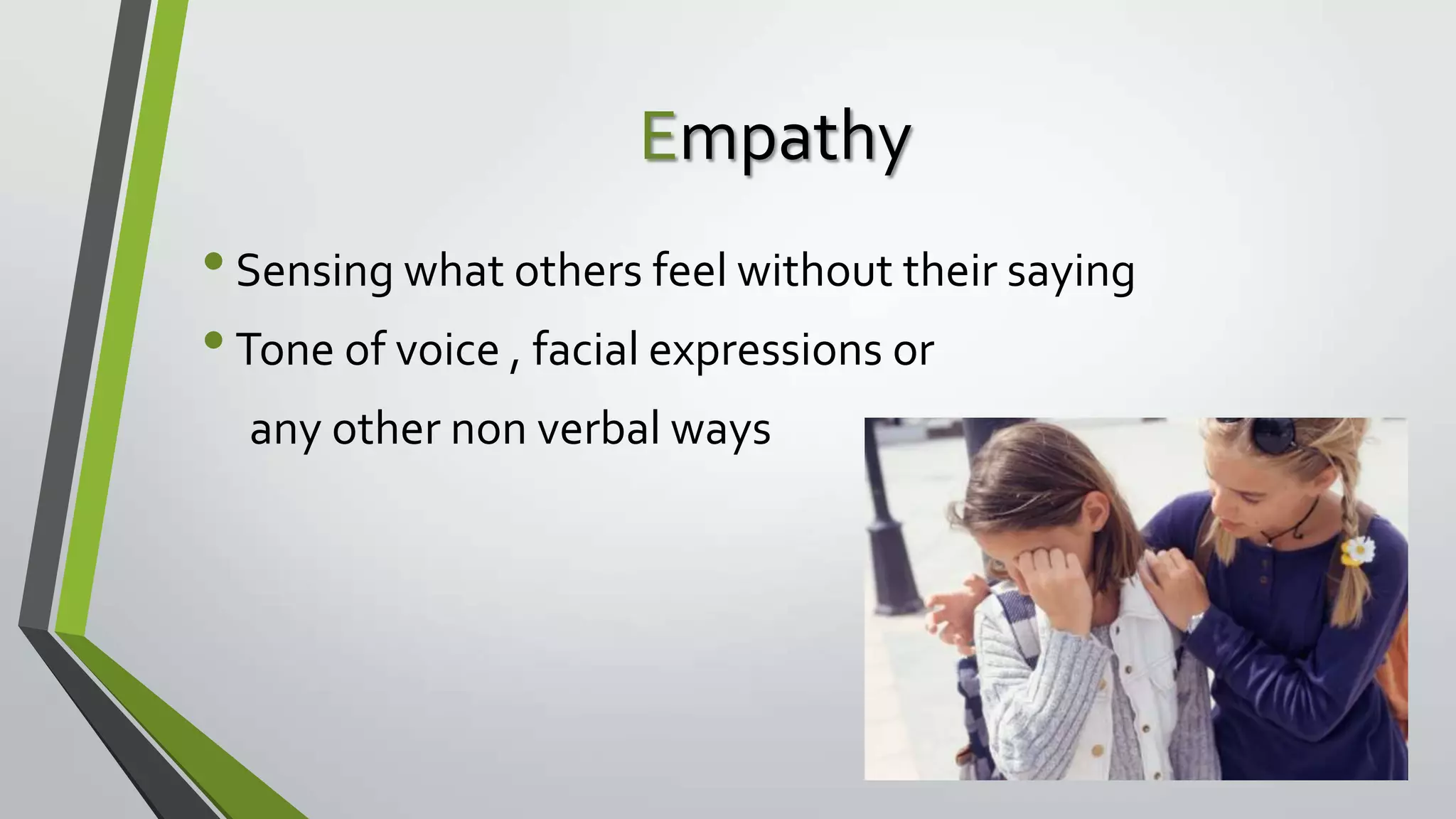 Empathy

• Sensing what others feel without their saying

• Tone of voice , facial expressions or any other non verbal ways